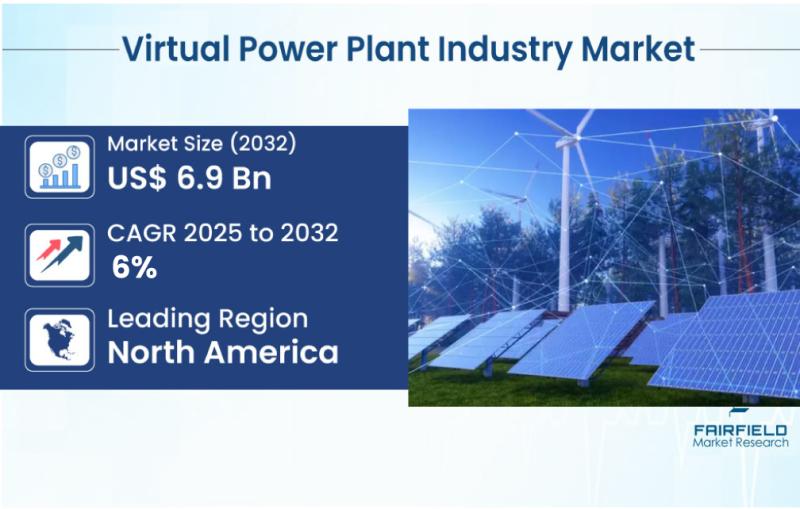 Virtual Power Plant Industry Market

Market Size (2032)
US$ 6.9 Bn

CAGR 2025 to 2032
6%

Leading Region
North America

FAIRFIELD
Market Research